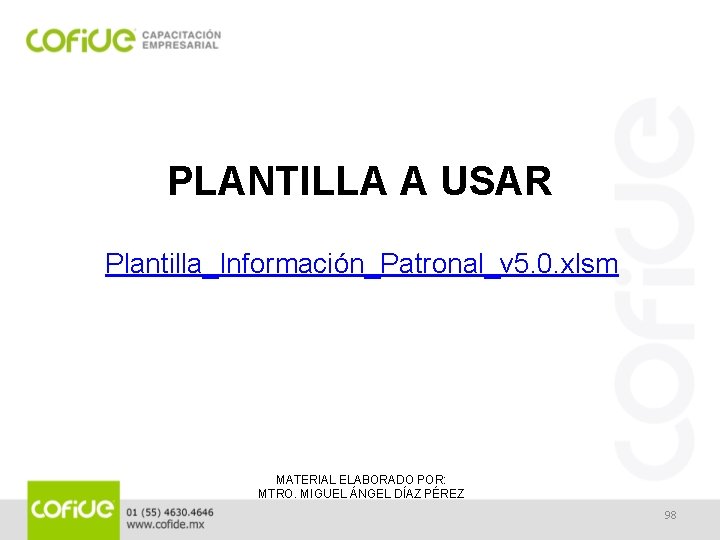 cofide CAPACITACIÓN EMPRESARIAL

cofide

PLANTILLA A USAR

Plantilla_Información_Patronal_v5.0.xlsm

MATERIAL ELABORADO POR:
MTRO. MIGUEL ÁNGEL DÍAZ PÉREZ

cofide
01 (55) 4630.4646
www.cofide.mx

98